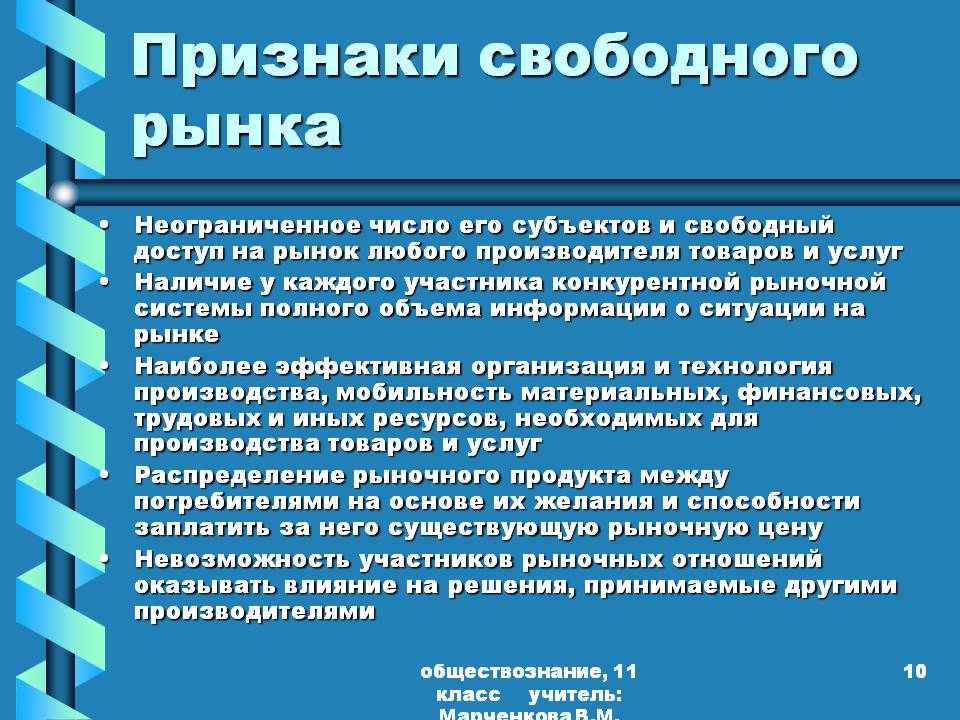 Признаки свободного рынка

• Неограниченное число его субъектов и свободный доступ на рынок любого производителя товаров и услуг
• Наличие у каждого участника конкурентной рыночной системы полного объема информации о ситуации на рынке
• Наиболее эффективная организация и технология производства, мобильность материальных, финансовых, трудовых и иных ресурсов, необходимых для производства товаров и услуг
• Распределение рыночного продукта между потребителями на основе их желания и способности заплатить за него существующую рыночную цену
• Невозможность участников рыночных отношений оказывать влияние на решения, принимаемые другими производителями

обществознание, 11 класс учитель: Марченкова В.М.

10